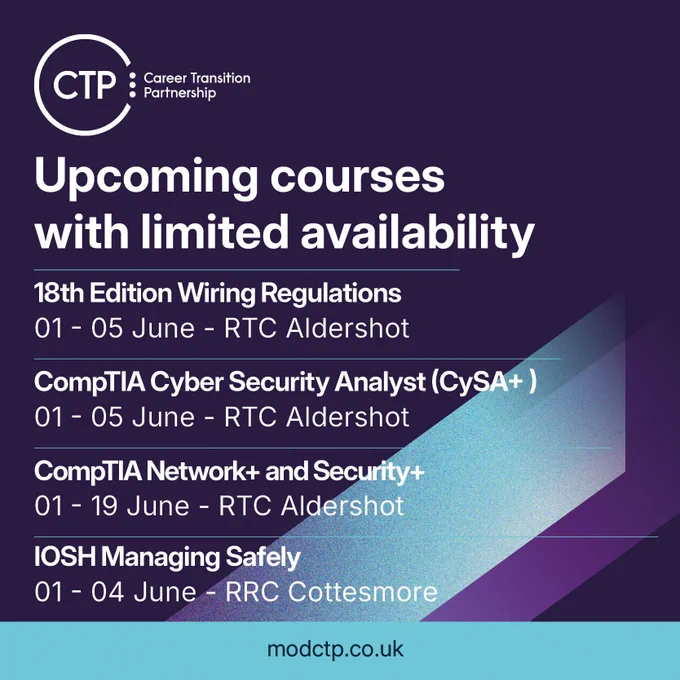 CTP Career Transition Partnership

Upcoming courses with limited availability

18th Edition Wiring Regulations
01 - 05 June - RTC Aldershot

CompTIA Cyber Security Analyst (CySA+ )
01 - 05 June - RTC Aldershot

CompTIA Network+ and Security+
01 - 19 June - RTC Aldershot

IOSH Managing Safely
01 - 04 June - RRC Cottesmore

modctp.co.uk